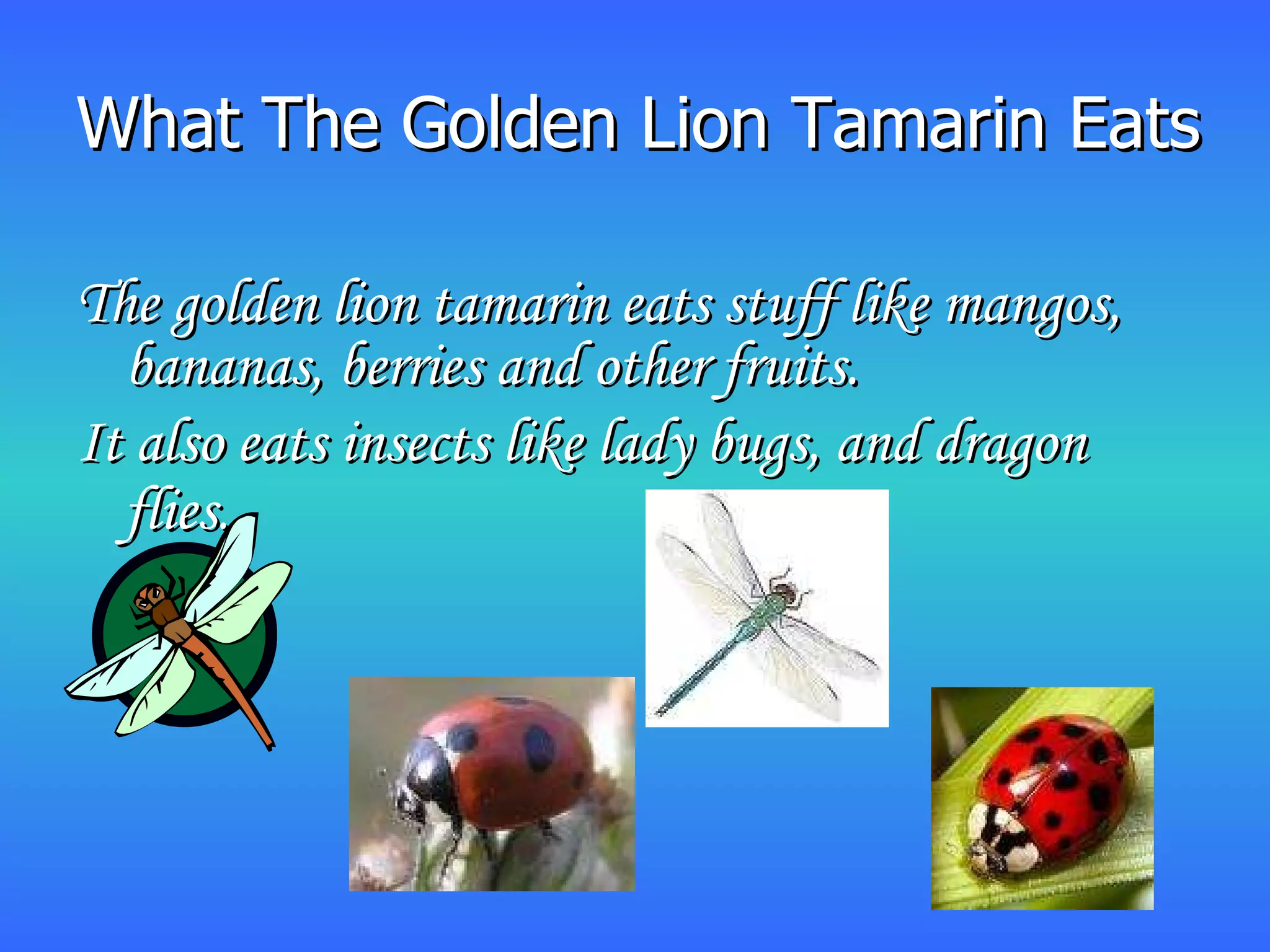 What The Golden Lion Tamarin Eats

The golden lion tamarin eats stuff like mangos, bananas, berries and other fruits.

It also eats insects like lady bugs, and dragon flies.